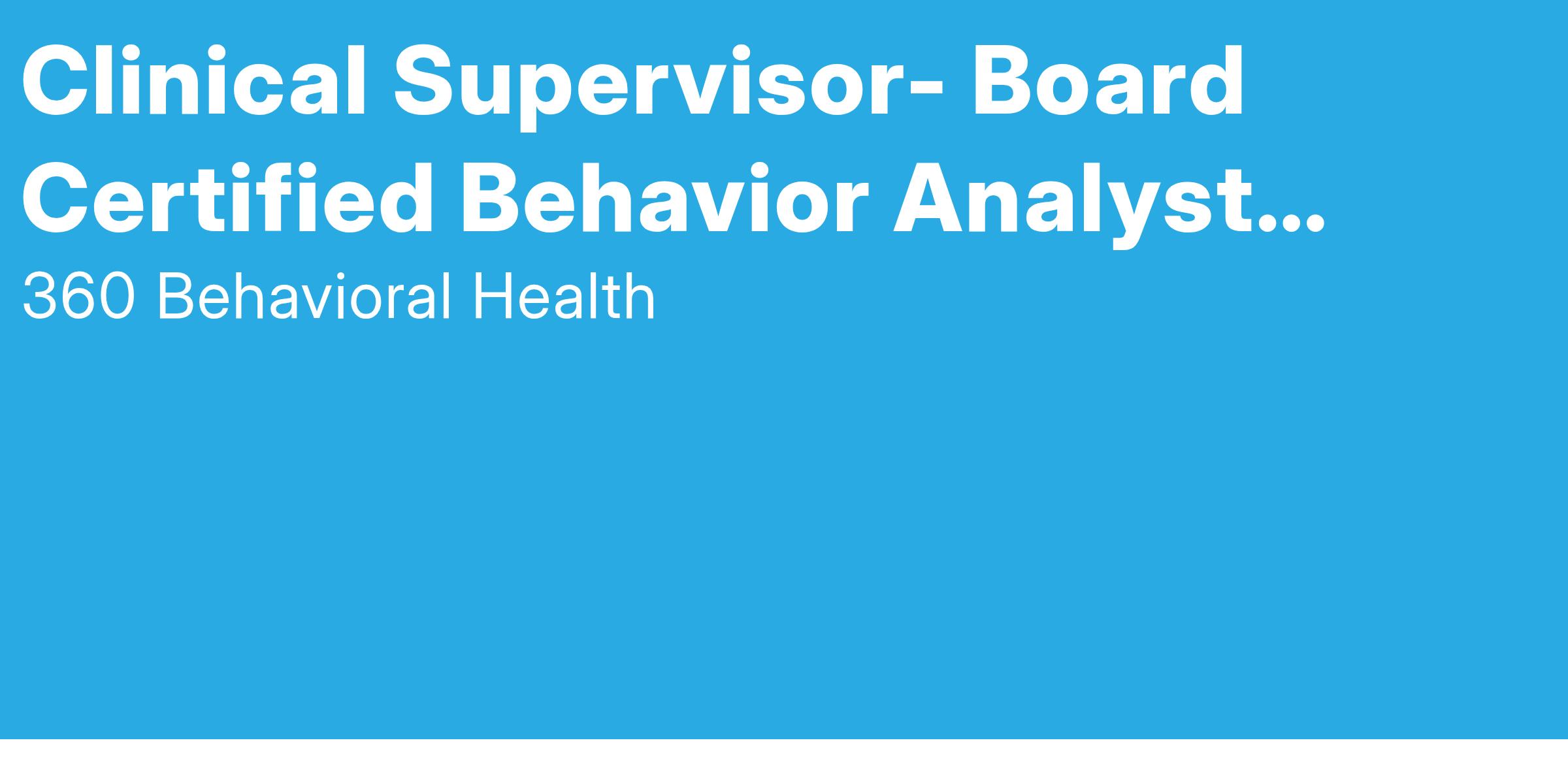 Clinical Supervisor- Board Certified Behavior Analyst...

360 Behavioral Health